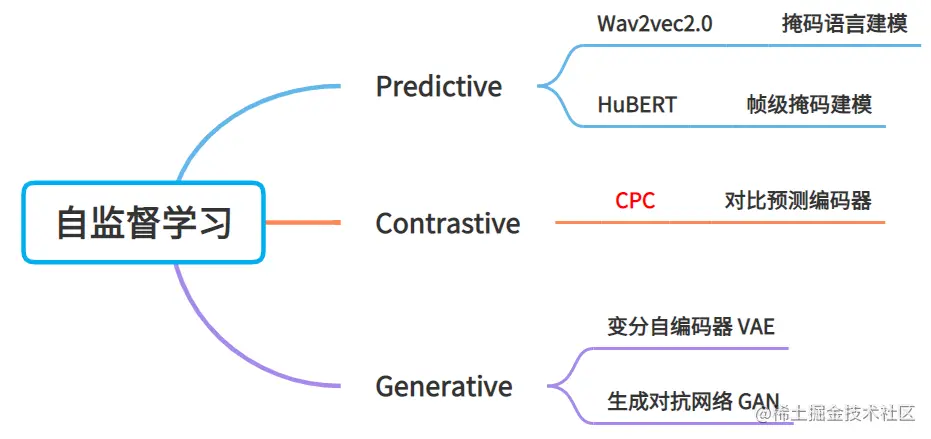 自监督学习

Predictive

Wav2vec2.0 掩码语言建模

HuBERT 帧级掩码建模

Contrastive

CPC 对比预测编码器

Generative

变分自编码器 VAE

生成对抗网络 GAN

@稀土掘金技术社区